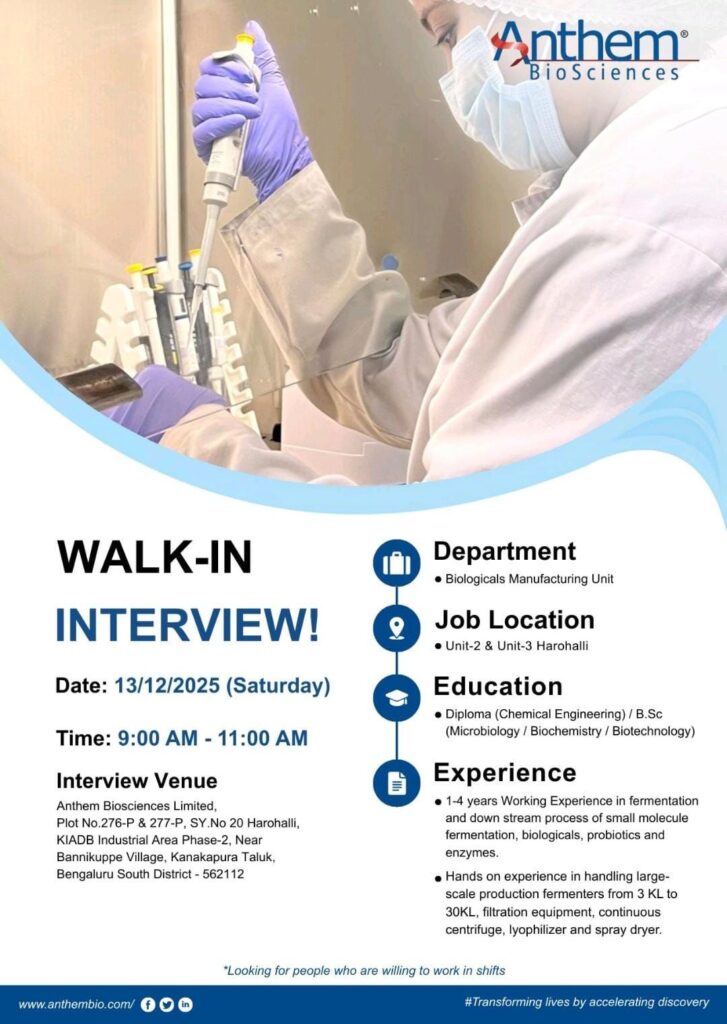 Anthem®
BioSciences

WALK-IN

INTERVIEW!

Date: 13/12/2025 (Saturday)

Time: 9:00 AM - 11:00 AM

Interview Venue
Anthem Biosciences Limited, Plot No.276-P & 277-P, SY.No 20 Harohalli, KIADB Industrial Area Phase-2, Near Bannikuppe Village, Kanakapura Taluk, Bengaluru South District - 562112

Department
● Biologicals Manufacturing Unit

Job Location
● Unit-2 & Unit-3 Harohalli

Education
● Diploma (Chemical Engineering) / B.Sc (Microbiology / Biochemistry / Biotechnology)

Experience
● 1-4 years Working Experience in fermentation and down stream process of small molecule fermentation, biologicals, probiotics and enzymes.

● Hands on experience in handling large-scale production fermenters from 3 KL to 30KL, filtration equipment, continuous centrifuge, lyophilizer and spray dryer.

*Looking for people who are willing to work in shifts

www.anthembio.com/

#Transforming lives by accelerating discovery